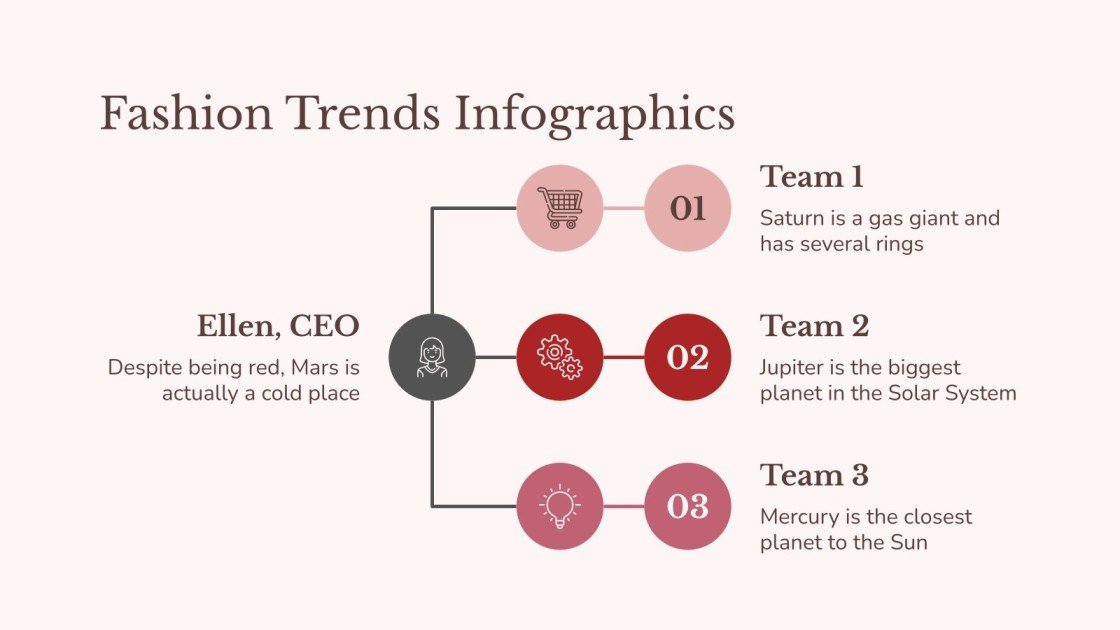 Fashion Trends Infographics

Ellen, CEO

Despite being red, Mars is actually a cold place

01

Team 1

Saturn is a gas giant and has several rings

02

Team 2

Jupiter is the biggest planet in the Solar System

03

Team 3

Mercury is the closest planet to the Sun